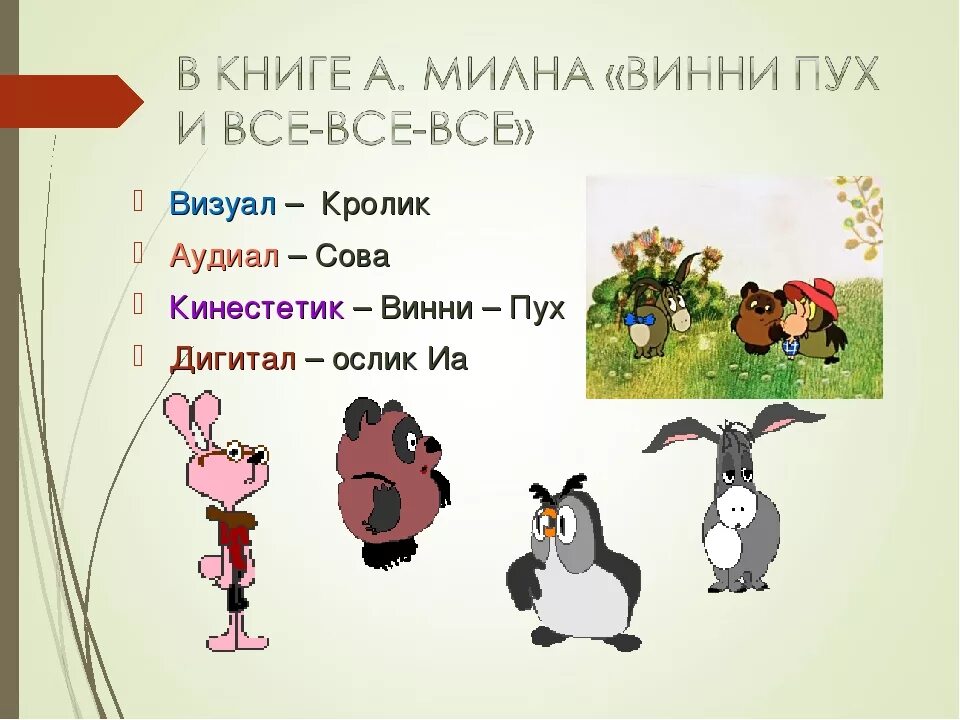 В КНИГЕ А. МИЛНА «ВИННИ ПУХ И ВСЕ-ВСЕ-ВСЕ»

Визуал – Кролик
Аудиал – Сова
Кинестетик – Винни – Пух
Дигитал – ослик Иа